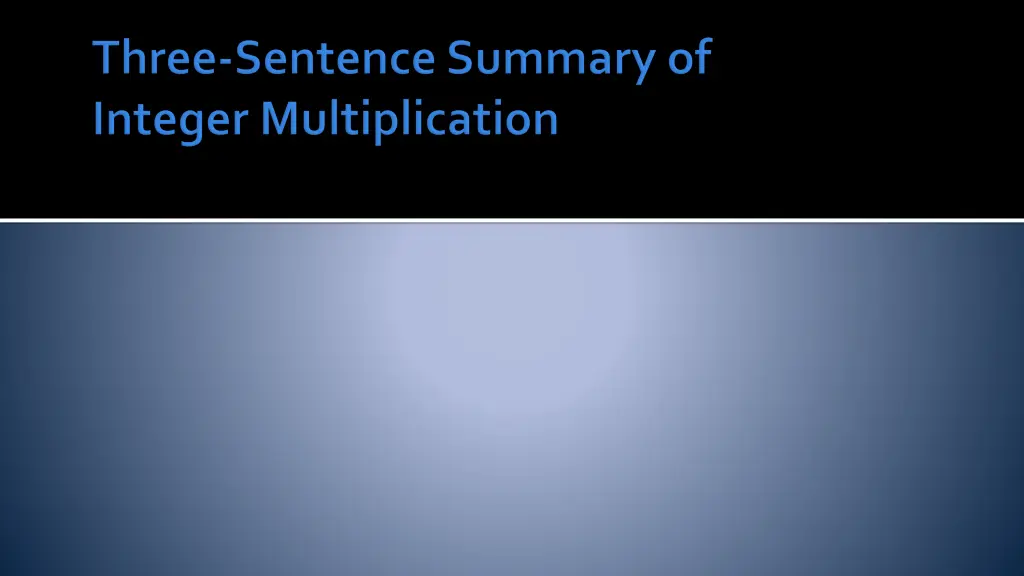 Three-Sentence Summary of Integer Multiplication